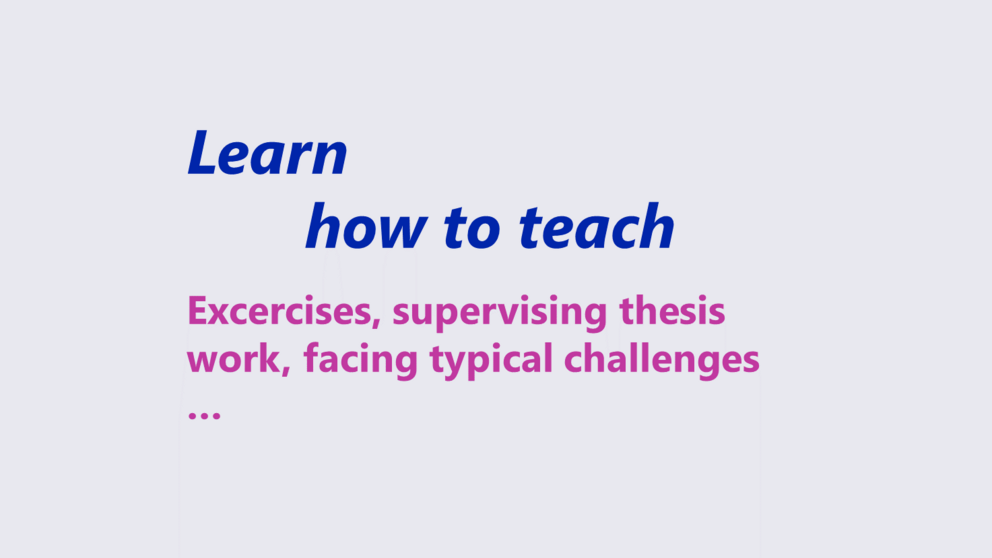 Learn
how to teach

Excercises, supervising thesis work, facing typical challenges
...